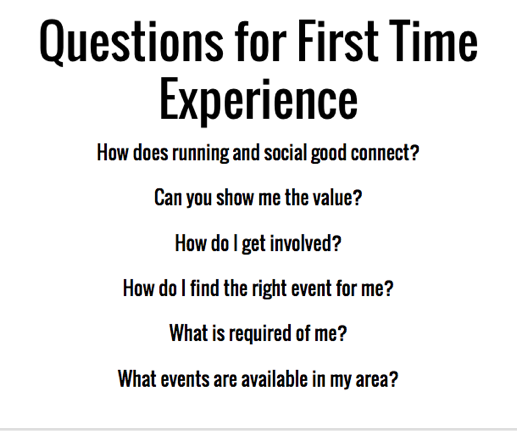 Questions for First Time Experience

How does running and social good connect?

Can you show me the value?

How do I get involved?

How do I find the right event for me?

What is required of me?

What events are available in my area?